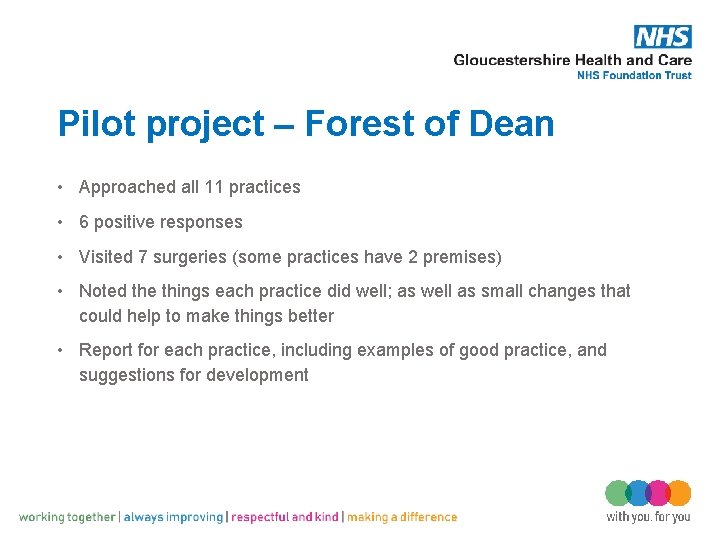 NHS
Gloucestershire Health and Care
NHS Foundation Trust

Pilot project – Forest of Dean

• Approached all 11 practices
• 6 positive responses
• Visited 7 surgeries (some practices have 2 premises)
• Noted the things each practice did well; as well as small changes that could help to make things better
• Report for each practice, including examples of good practice, and suggestions for development

working together | always improving | respectful and kind | making a difference

with you, for you